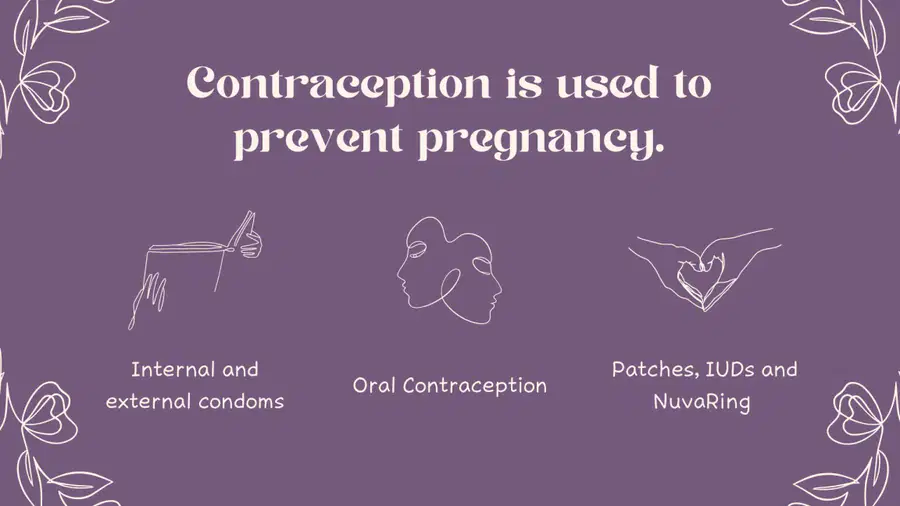 Contraception is used to prevent pregnancy.

Internal and external condoms

Oral Contraception

Patches, IUDs and NuvaRing